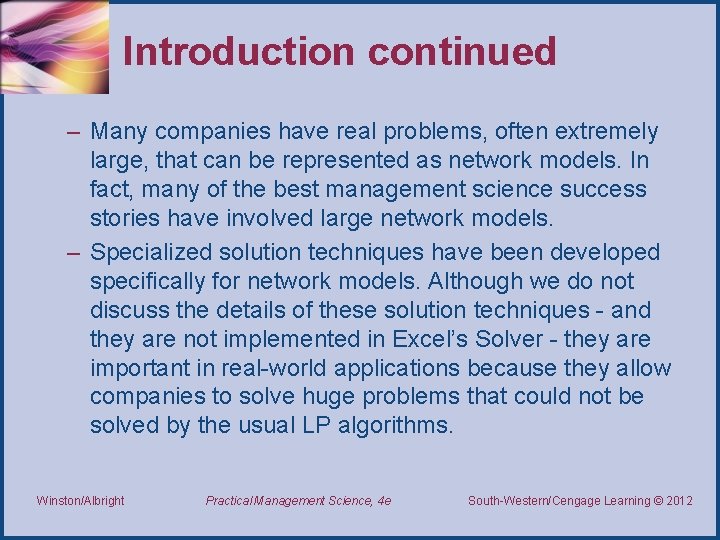 Introduction continued

– Many companies have real problems, often extremely large, that can be represented as network models. In fact, many of the best management science success stories have involved large network models.

– Specialized solution techniques have been developed specifically for network models. Although we do not discuss the details of these solution techniques - and they are not implemented in Excel's Solver - they are important in real-world applications because they allow companies to solve huge problems that could not be solved by the usual LP algorithms.

Winston/Albright

Practical Management Science, 4e

South-Western/Cengage Learning © 2012